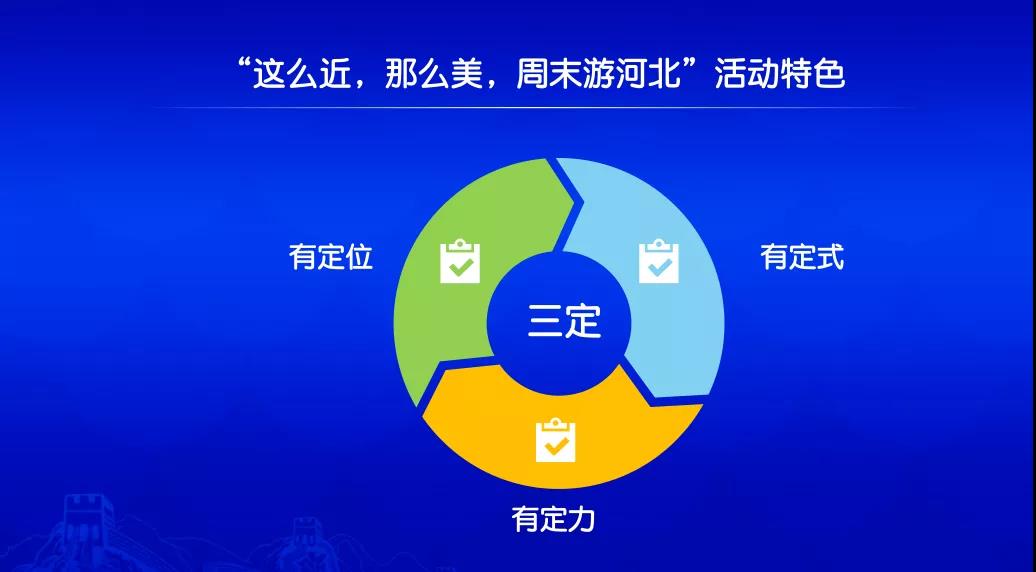 “这么近，那么美，周末游河北”活动特色

有定位

有定式

三定

有定力